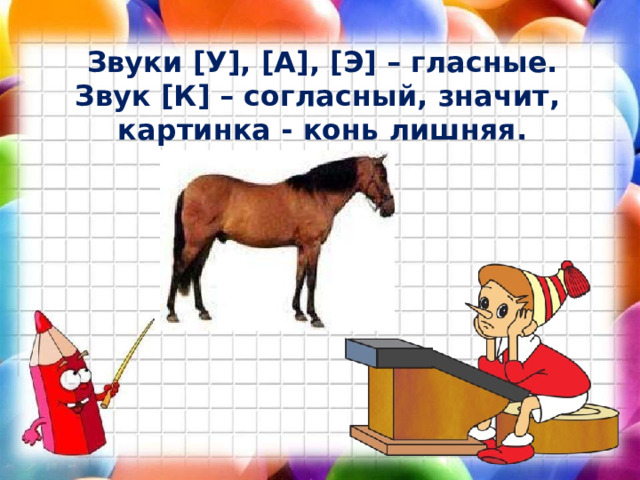 Звуки [У], [А], [Э] – гласные.
Звук [К] – согласный, значит, картинка - конь лишняя.